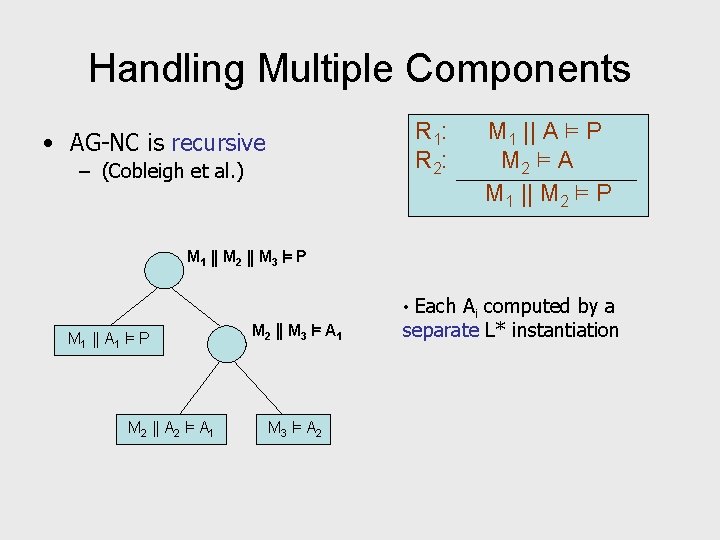 Handling Multiple Components

• AG-NC is recursive
– (Cobleigh et al.)

$R_1$: $M_1 \parallel A \models P$
$R_2$: $M_2 \models A$
$M_1 \parallel M_2 \models P$

$M_1 \parallel M_2 \parallel M_3 \models P$

$M_1 \parallel A_1 \models P$

$M_2 \parallel M_3 \models A_1$

$M_2 \parallel A_2 \models A_1$

$M_3 \models A_2$

• Each $A_i$ computed by a separate L* instantiation